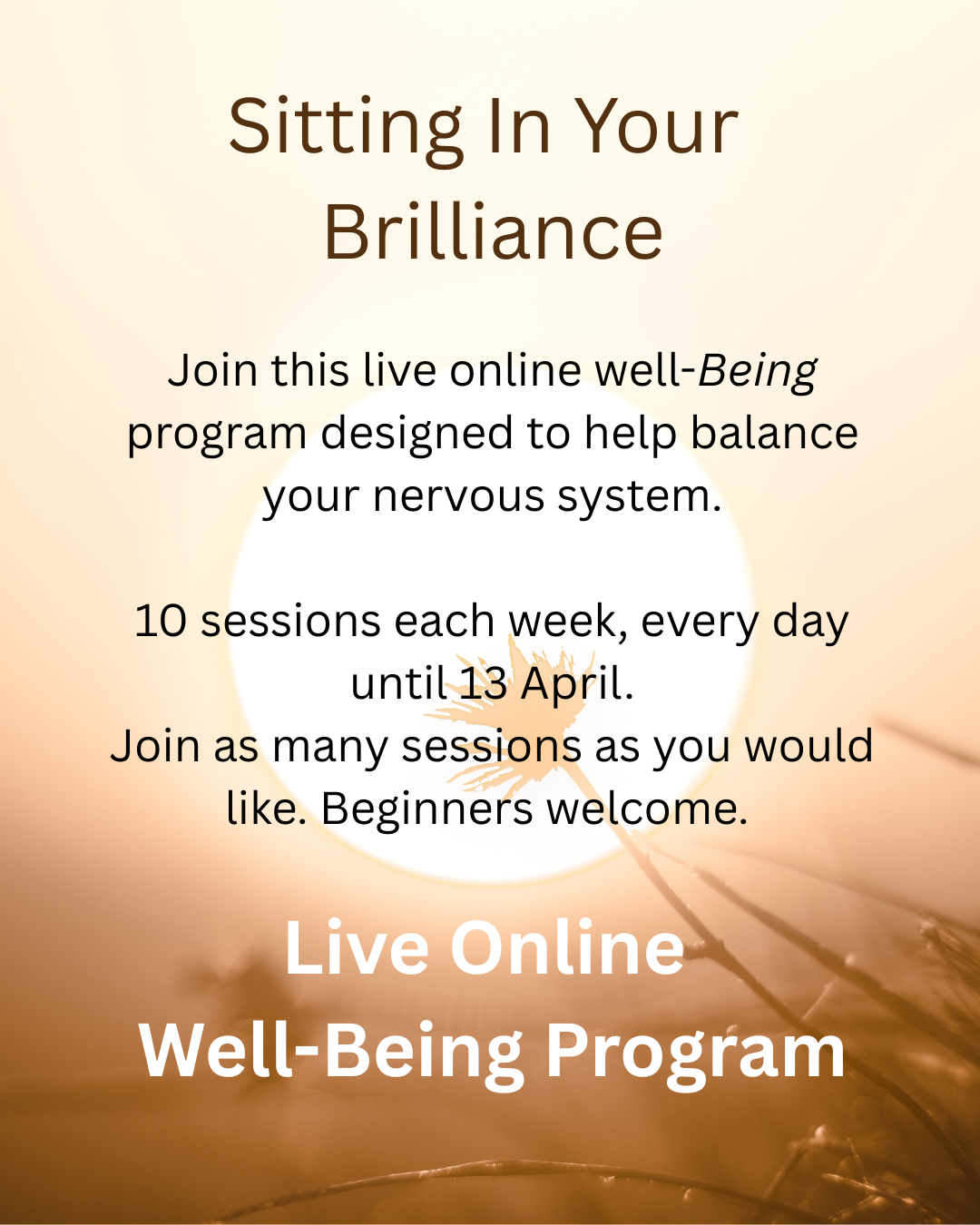 Sitting In Your Brilliance

Join this live online well-Being program designed to help balance your nervous system.

10 sessions each week, every day until 13 April.
Join as many sessions as you would like. Beginners welcome.

Live Online
Well-Being Program